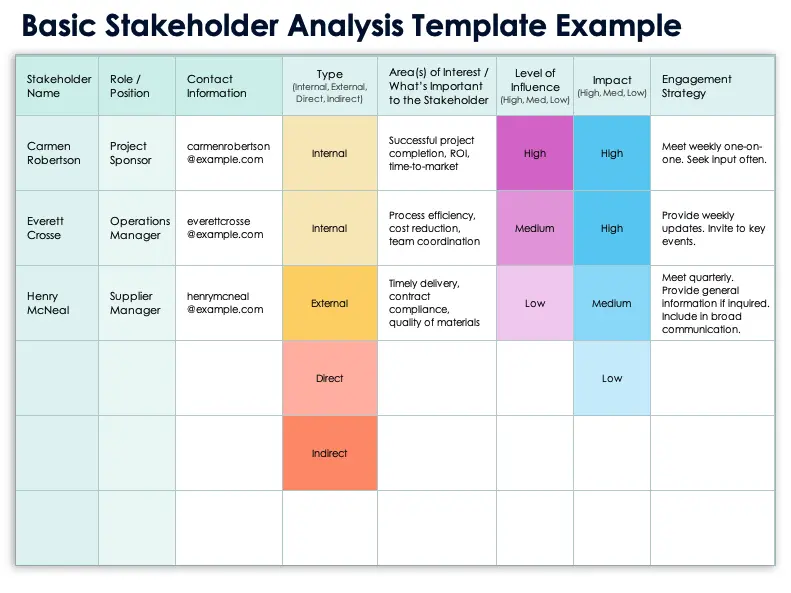 Basic Stakeholder Analysis Template Example

| Stakeholder Name | Role / Position | Contact Information | Type (Internal, External, Direct, Indirect) | Area(s) of Interest / What's Important to the Stakeholder | Level of Influence (High, Med, Low) | Impact (High, Med, Low) | Engagement Strategy |
|---|---|---|---|---|---|---|---|
| Carmen Robertson | Project Sponsor | carmenrobertson@example.com | Internal | Successful project completion, ROI, time-to-market | High | High | Meet weekly one-on-one. Seek input often. |
| Everett Crosse | Operations Manager | everettcrosse@example.com | Internal | Process efficiency, cost reduction, team coordination | Medium | High | Provide weekly updates. Invite to key events. |
| Henry McNeal | Supplier Manager | henrymcneal@example.com | External | Timely delivery, contract compliance, quality of materials | Low | Medium | Meet quarterly. Provide general information if inquired. Include in broad communication. |
| | | | Direct | | | Low | |
| | | | Indirect | | | | |
| | | | | | | | |